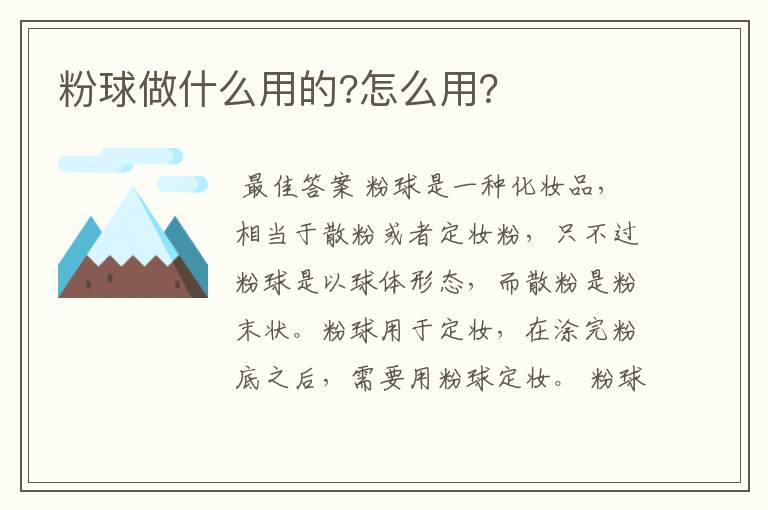 粉球做什么用的?怎么用?

最佳答案 粉球是一种化妆品，相当于散粉或者定妆粉，只不过粉球是以球体形态，而散粉是粉末状。粉球用于定妆，在涂完粉底之后，需要用粉球定妆。 粉球